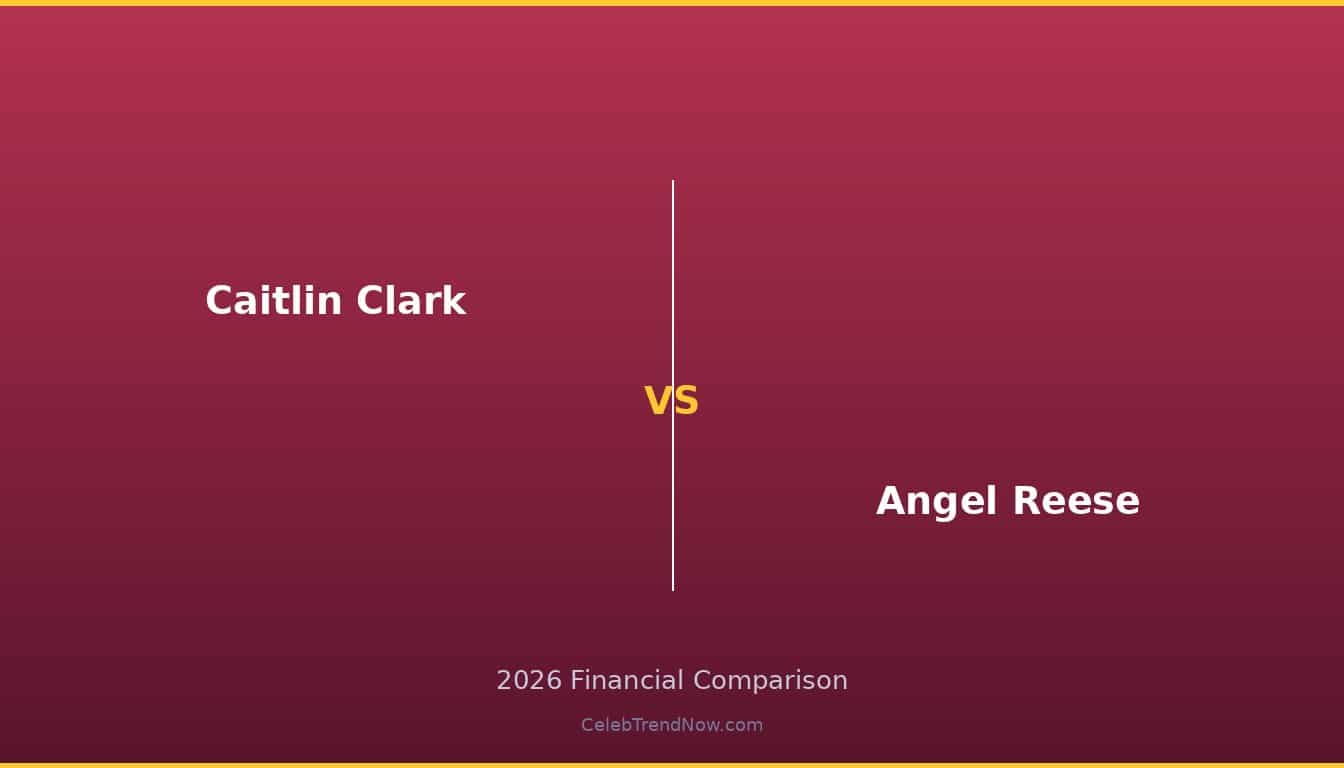 Caitlin Clark

VS

Angel Reese

2026 Financial Comparison

CelebTrendNow.com